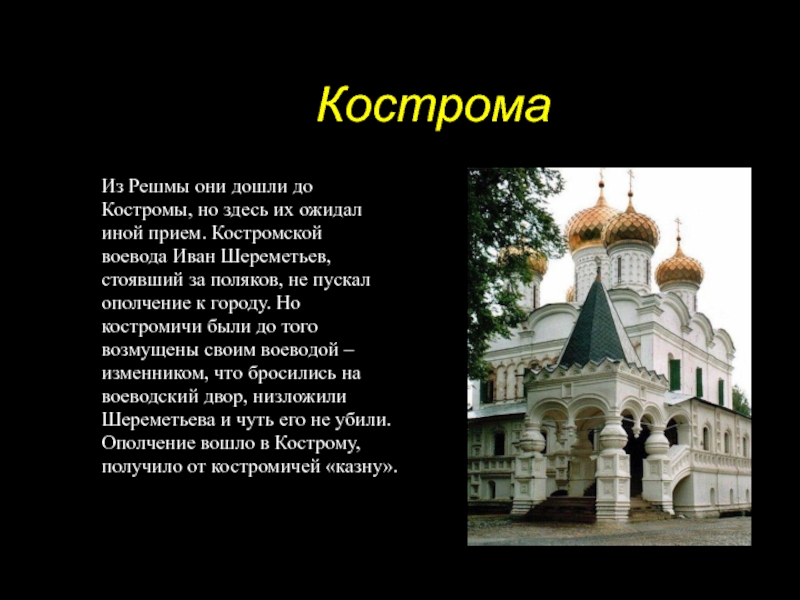 Кострома

Из Решмы они дошли до Костромы, но здесь их ожидал иной прием. Костромской воевода Иван Шереметьев, стоявший за поляков, не пускал ополчение к городу. Но костромичи были до того возмущены своим воеводой – изменником, что бросились на воеводский двор, низложили Шереметьева и чуть его не убили. Ополчение вошло в Кострому, получило от костромичей «казну».